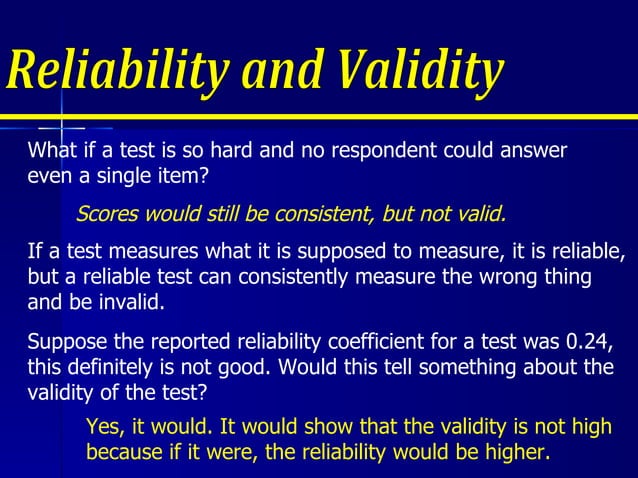 Reliability and Validity

What if a test is so hard and no respondent could answer even a single item?

Scores would still be consistent, but not valid.

If a test measures what it is supposed to measure, it is reliable, but a reliable test can consistently measure the wrong thing and be invalid.

Suppose the reported reliability coefficient for a test was 0.24, this definitely is not good. Would this tell something about the validity of the test?

Yes, it would. It would show that the validity is not high because if it were, the reliability would be higher.